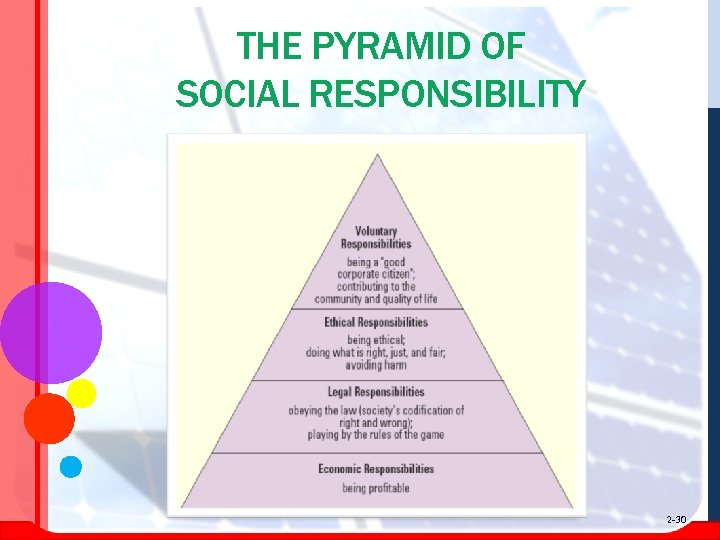 THE PYRAMID OF SOCIAL RESPONSIBILITY

Voluntary Responsibilities
being a "good corporate citizen"; contributing to the community and quality of life

Ethical Responsibilities
being ethical; doing what is right, just, and fair; avoiding harm

Legal Responsibilities
obeying the law (society's codification of right and wrong); playing by the rules of the game

Economic Responsibilities
being profitable

2-30